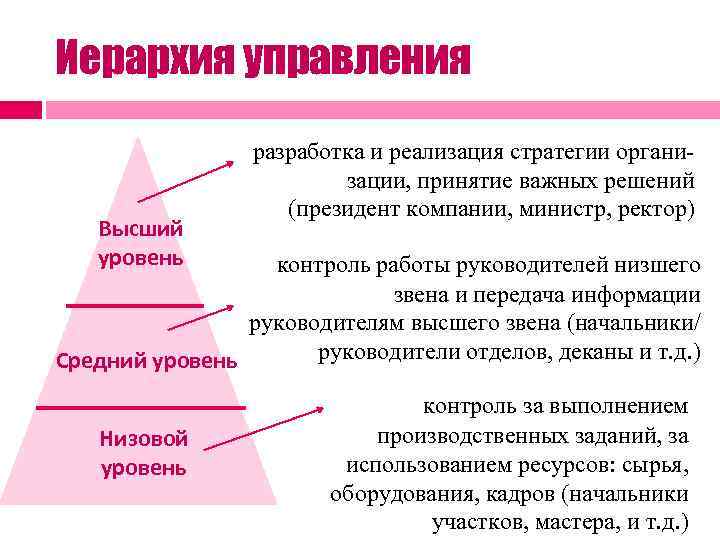 Иерархия управления

Высший уровень

Средний уровень

Низовой уровень

разработка и реализация стратегии организации, принятие важных решений (президент компании, министр, ректор)

контроль работы руководителей низшего звена и передача информации руководителям высшего звена (начальники/ руководители отделов, деканы и т.д.)

контроль за выполнением производственных заданий, за использованием ресурсов: сырья, оборудования, кадров (начальники участков, мастера, и т.д.)